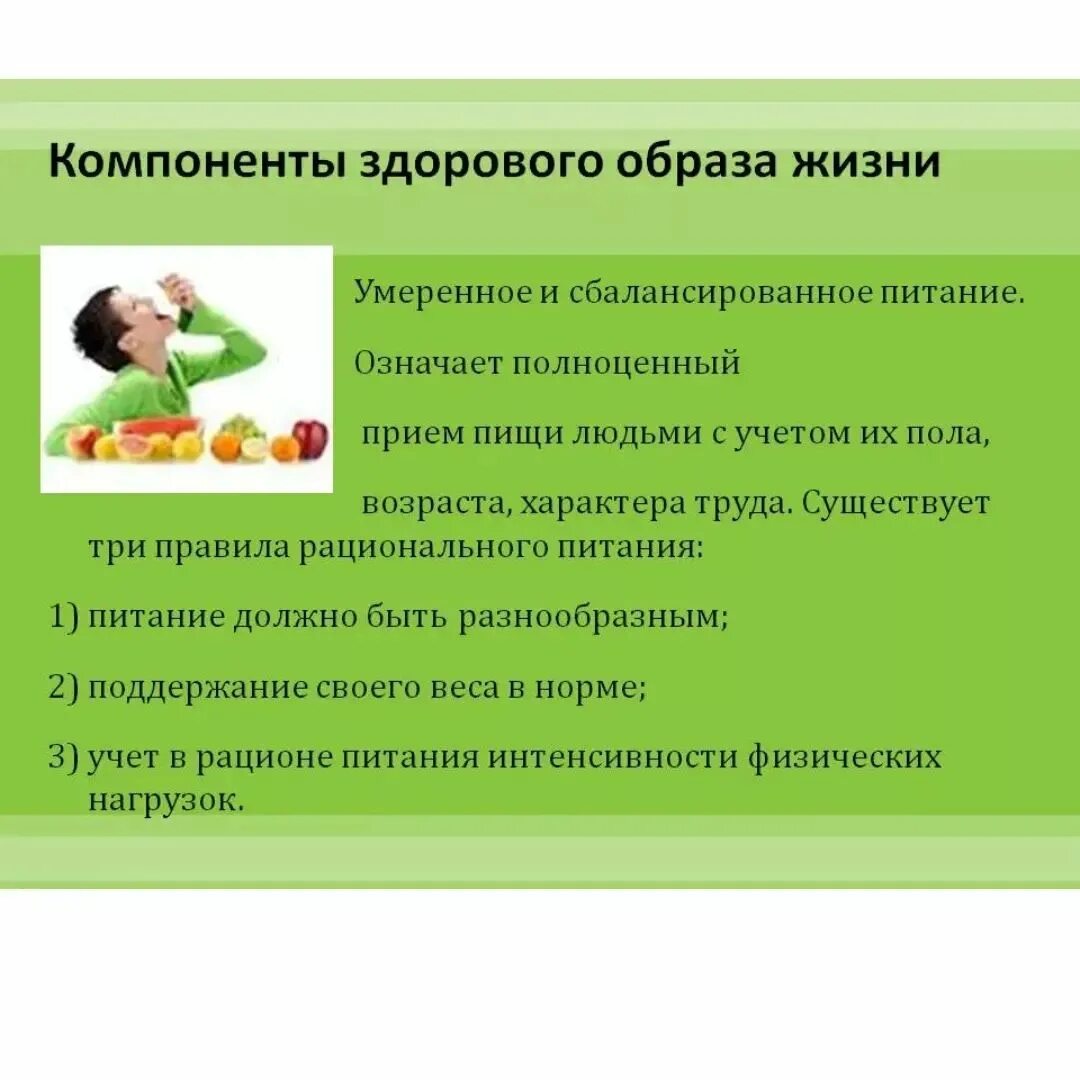 Компоненты здорового образа жизни

Умеренное и сбалансированное питание.

Означает полноценный

прием пищи людьми с учетом их пола,

возраста, характера труда. Существует три правила рационального питания:

1) питание должно быть разнообразным;

2) поддержание своего веса в норме;

3) учет в рационе питания интенсивности физических нагрузок.